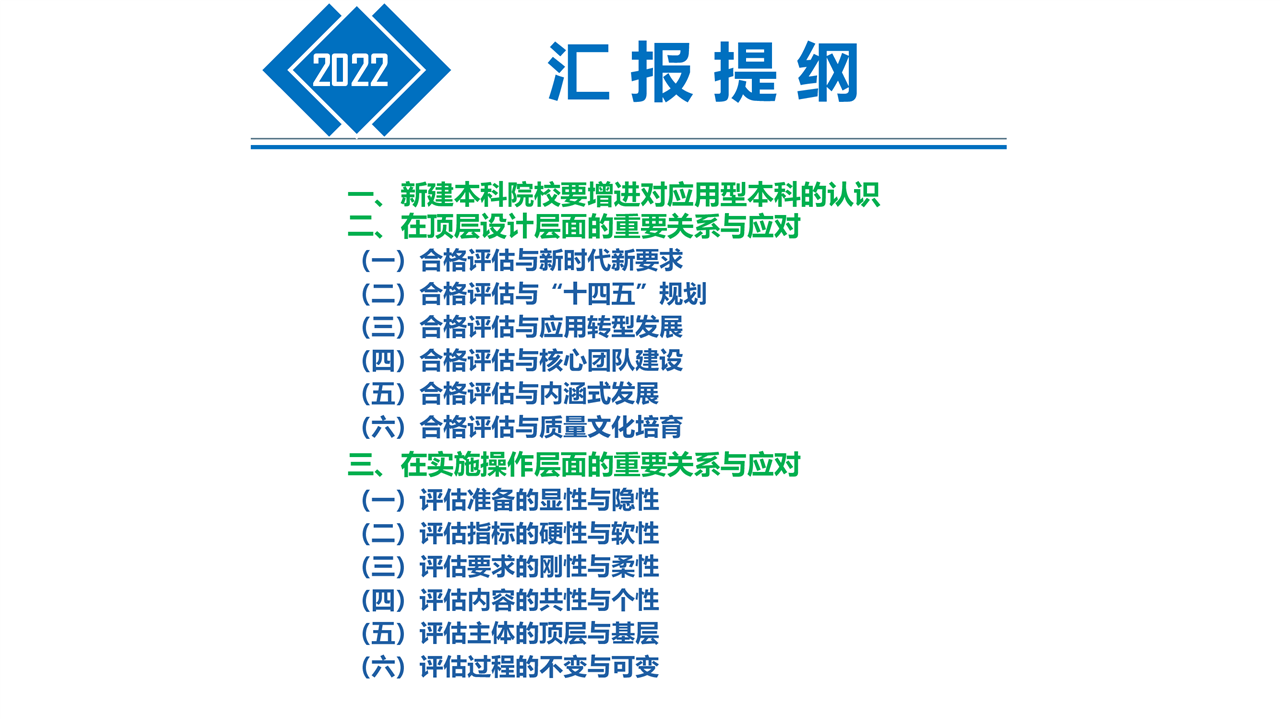 2022

汇报提纲

一、新建本科院校要增进对应用型本科的认识
二、在顶层设计层面的重要关系与应对
（一）合格评估与新时代新要求
（二）合格评估与“十四五”规划
（三）合格评估与应用转型发展
（四）合格评估与核心团队建设
（五）合格评估与内涵式发展
（六）合格评估与质量文化培育
三、在实施操作层面的重要关系与应对
（一）评估准备的显性与隐性
（二）评估指标的硬性与软性
（三）评估要求的刚性与柔性
（四）评估内容的共性与个性
（五）评估主体的顶层与基层
（六）评估过程的不变与可变